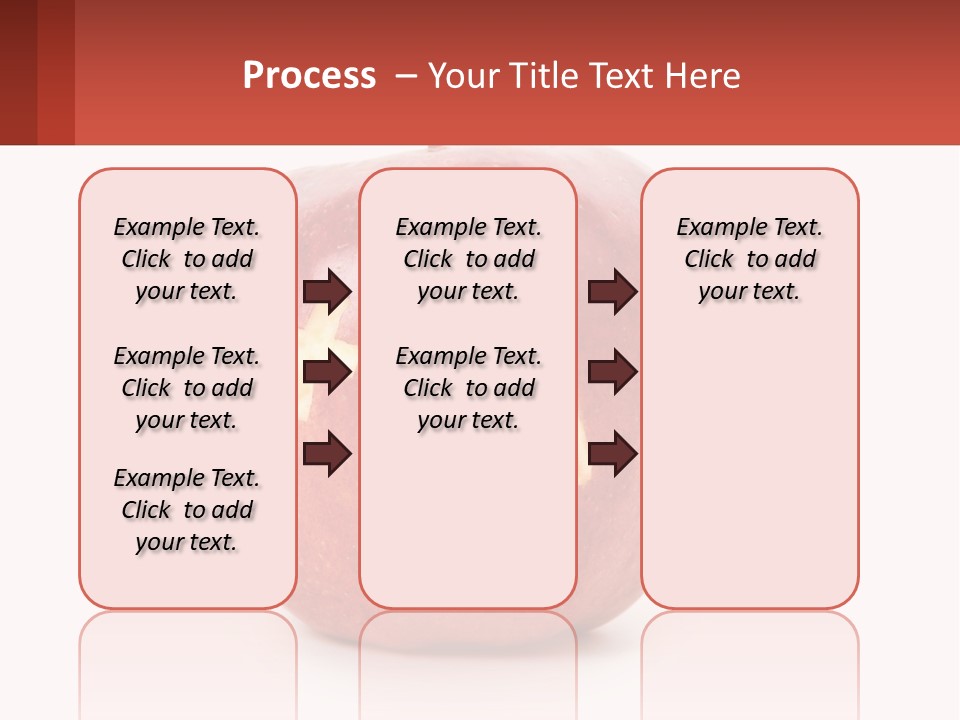 Process – Your Title Text Here

Example Text. Click to add your text.

Example Text. Click to add your text.

Example Text. Click to add your text.

Example Text. Click to add your text.

Example Text. Click to add your text.

Example Text. Click to add your text.